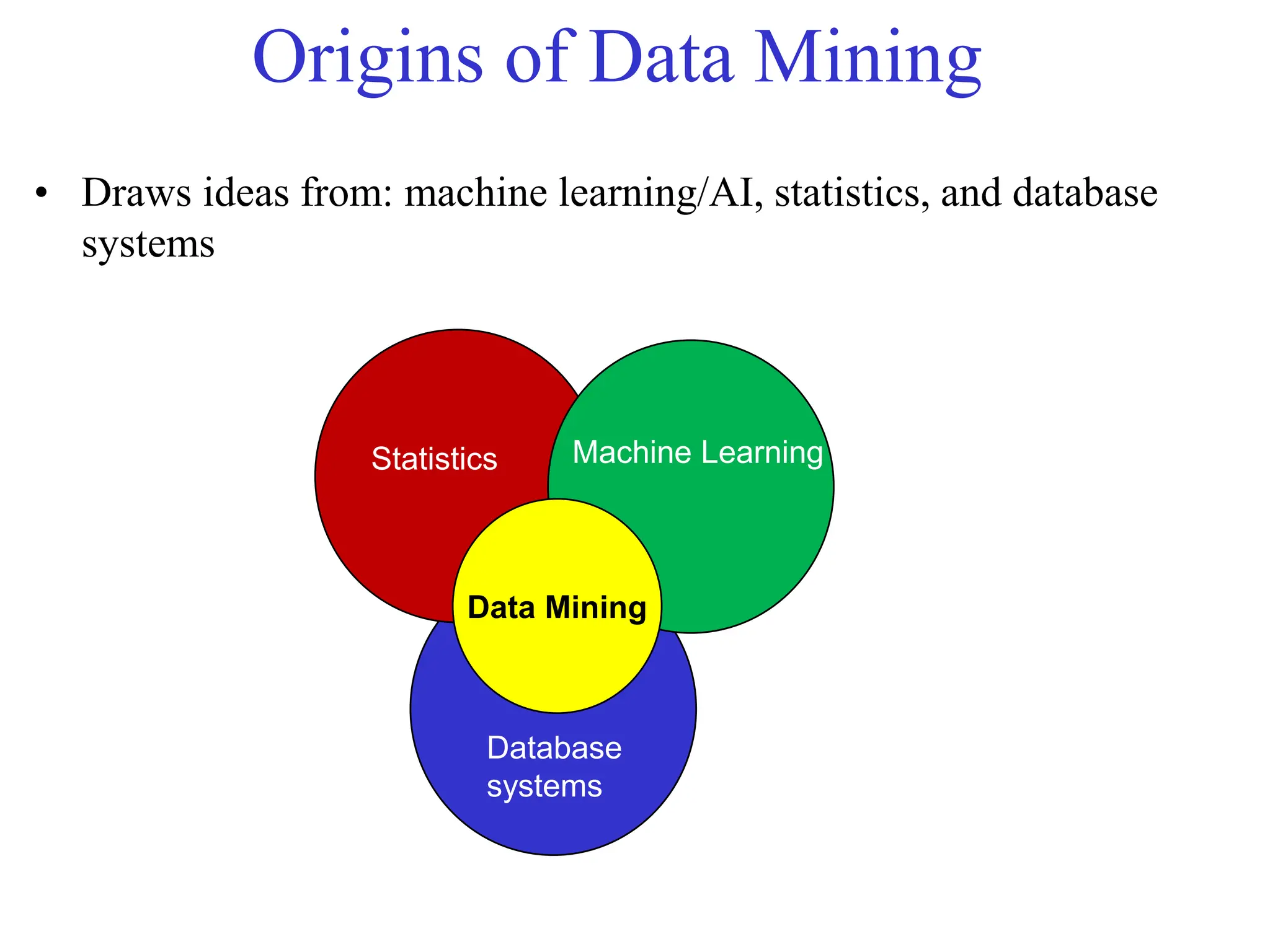 Origins of Data Mining

• Draws ideas from: machine learning/AI, statistics, and database systems

Statistics

Machine Learning

Data Mining

Database systems